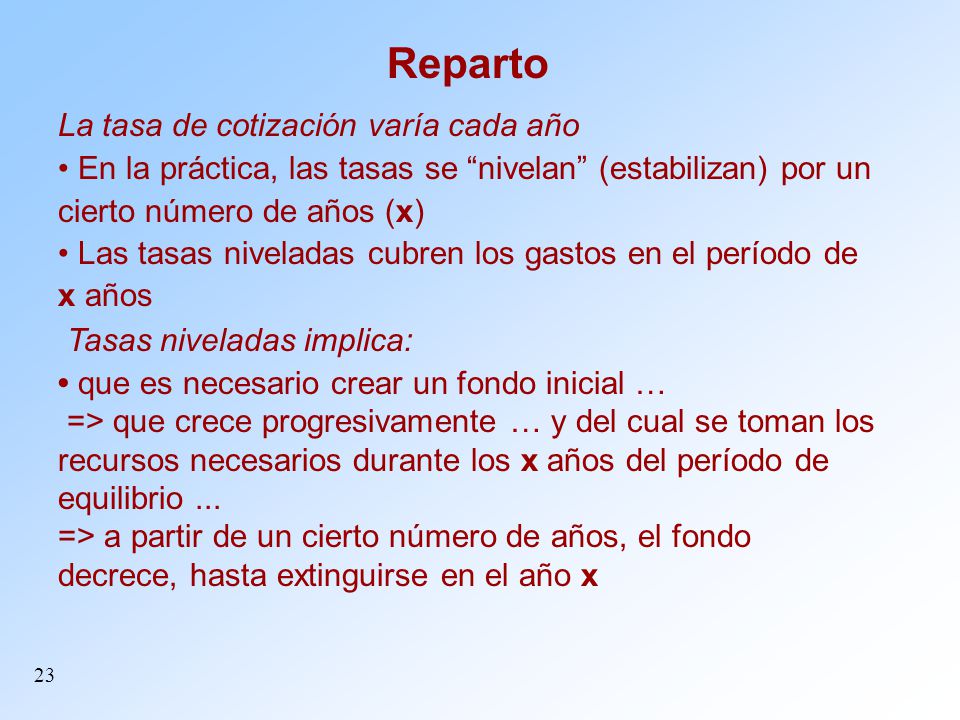 Reparto

La tasa de cotización varía cada año

• En la práctica, las tasas se “nivelan” (estabilizan) por un cierto número de años (x)

• Las tasas niveladas cubren los gastos en el período de x años

Tasas niveladas implica:

• que es necesario crear un fondo inicial …
=> que crece progresivamente … y del cual se toman los recursos necesarios durante los x años del período de equilibrio ...
=> a partir de un cierto número de años, el fondo decrece, hasta extinguirse en el año x

23